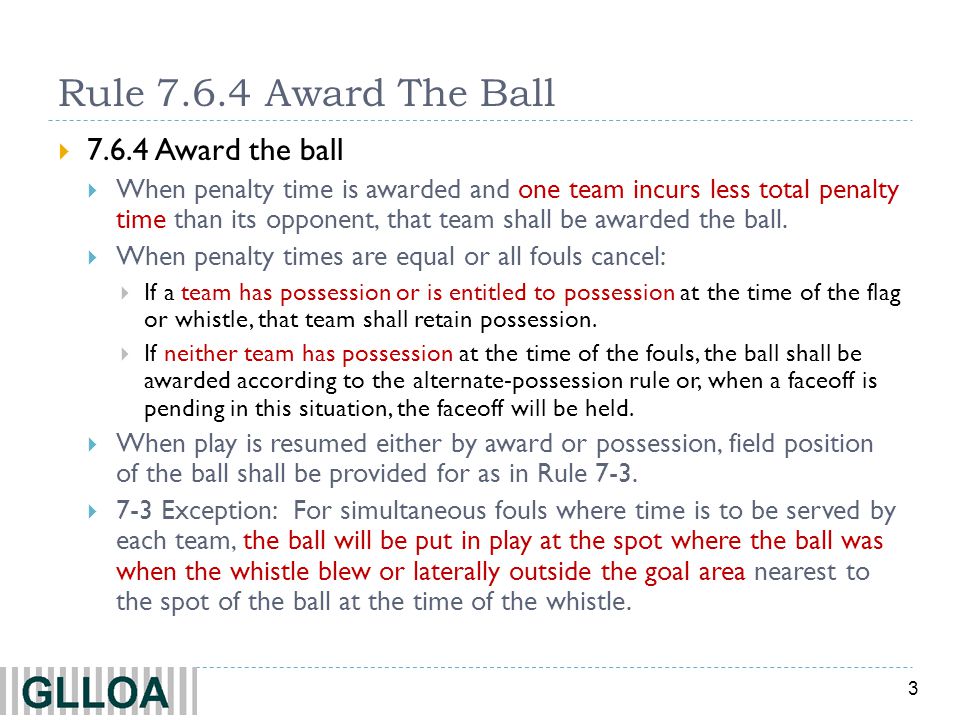 Rule 7.6.4 Award The Ball

7.6.4 Award the ball

When penalty time is awarded and one team incurs less total penalty time than its opponent, that team shall be awarded the ball.

When penalty times are equal or all fouls cancel:

If a team has possession or is entitled to possession at the time of the flag or whistle, that team shall retain possession.

If neither team has possession at the time of the fouls, the ball shall be awarded according to the alternate-possession rule or, when a faceoff is pending in this situation, the faceoff will be held.

When play is resumed either by award or possession, field position of the ball shall be provided for as in Rule 7-3.

7-3 Exception: For simultaneous fouls where time is to be served by each team, the ball will be put in play at the spot where the ball was when the whistle blew or laterally outside the goal area nearest to the spot of the ball at the time of the whistle.

GLLOA

3